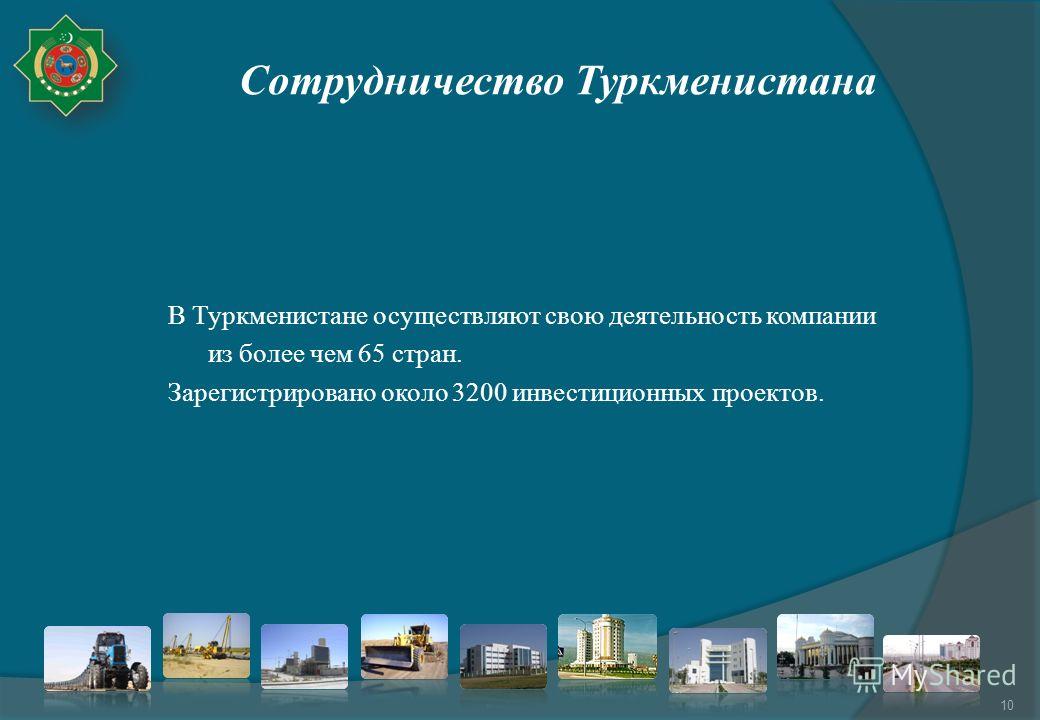 Сотрудничество Туркменистана

В Туркменистане осуществляют свою деятельность компании из более чем 65 стран.
Зарегистрировано около 3200 инвестиционных проектов.

MyShared

10